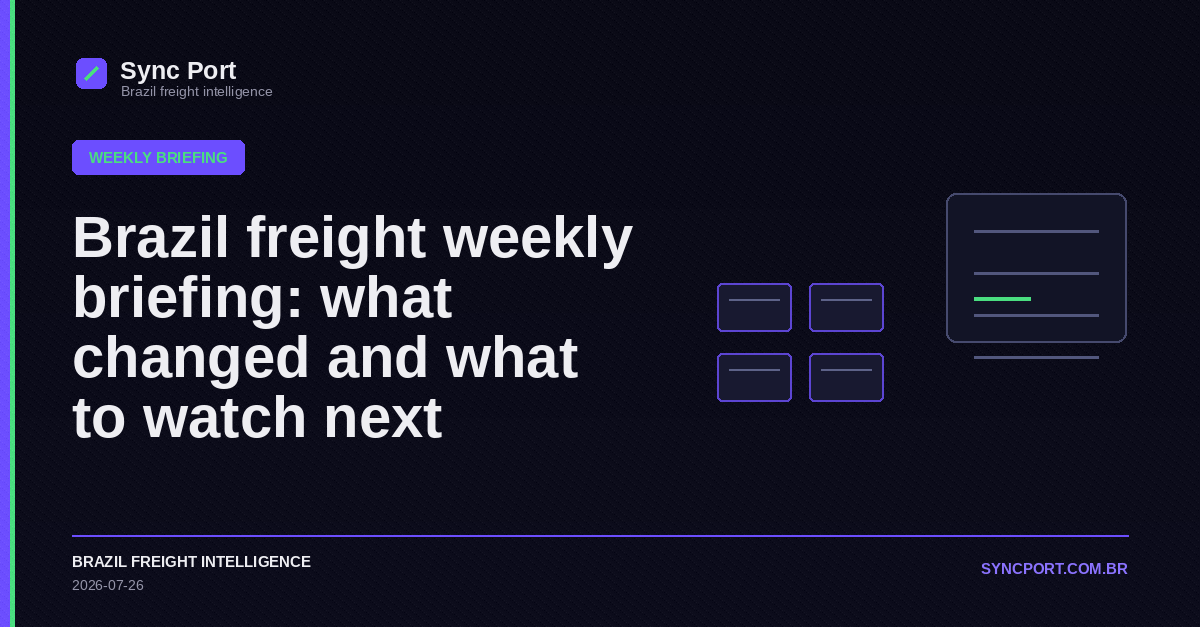 Sync Port
Brazil freight intelligence

WEEKLY BRIEFING

Brazil freight weekly briefing: what changed and what to watch next

BRAZIL FREIGHT INTELLIGENCE
2026-07-26

SYNCPORT.COM.BR